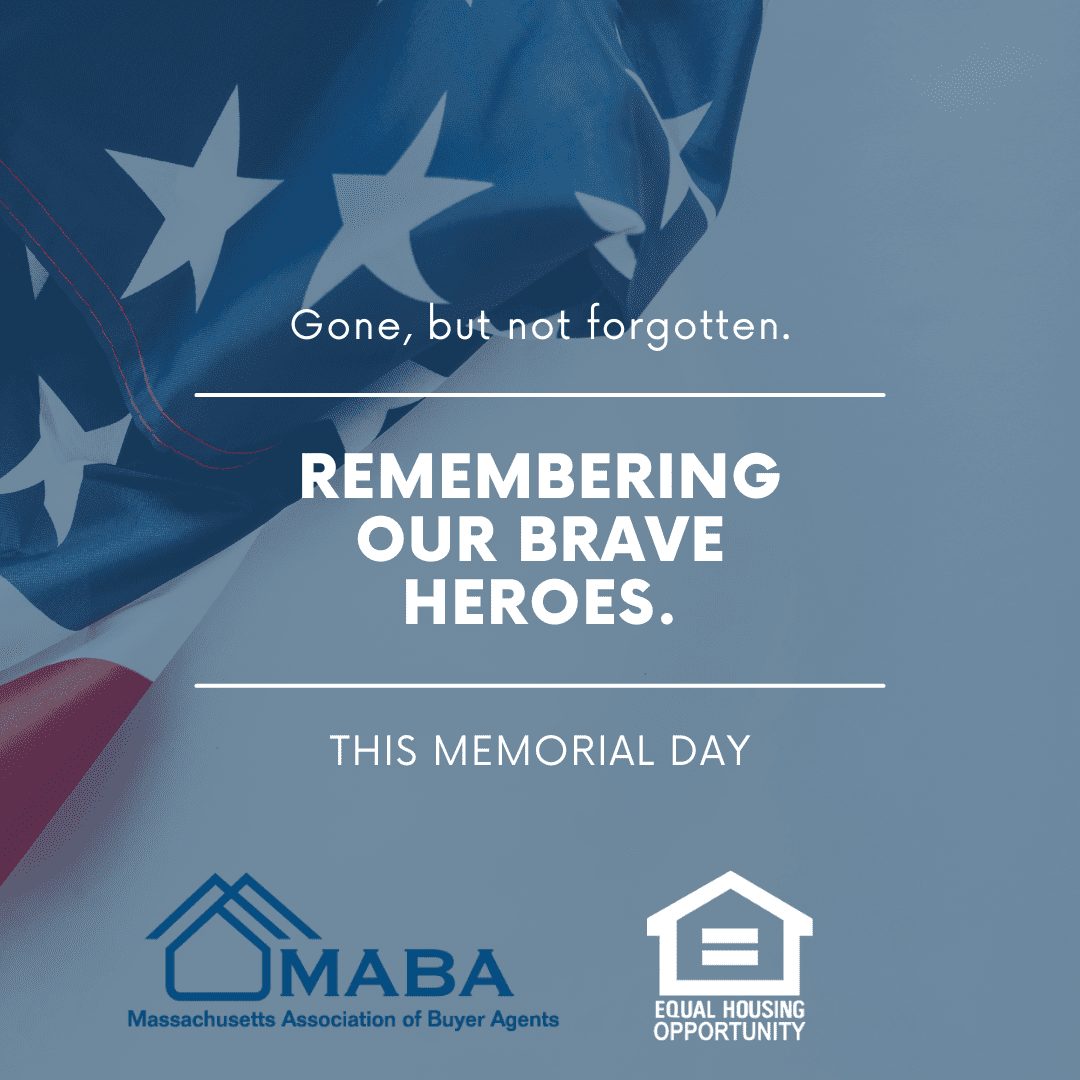 Gone, but not forgotten.

REMEMBERING OUR BRAVE HEROES.

THIS MEMORIAL DAY

MABA
Massachusetts Association of Buyer Agents

EQUAL HOUSING OPPORTUNITY